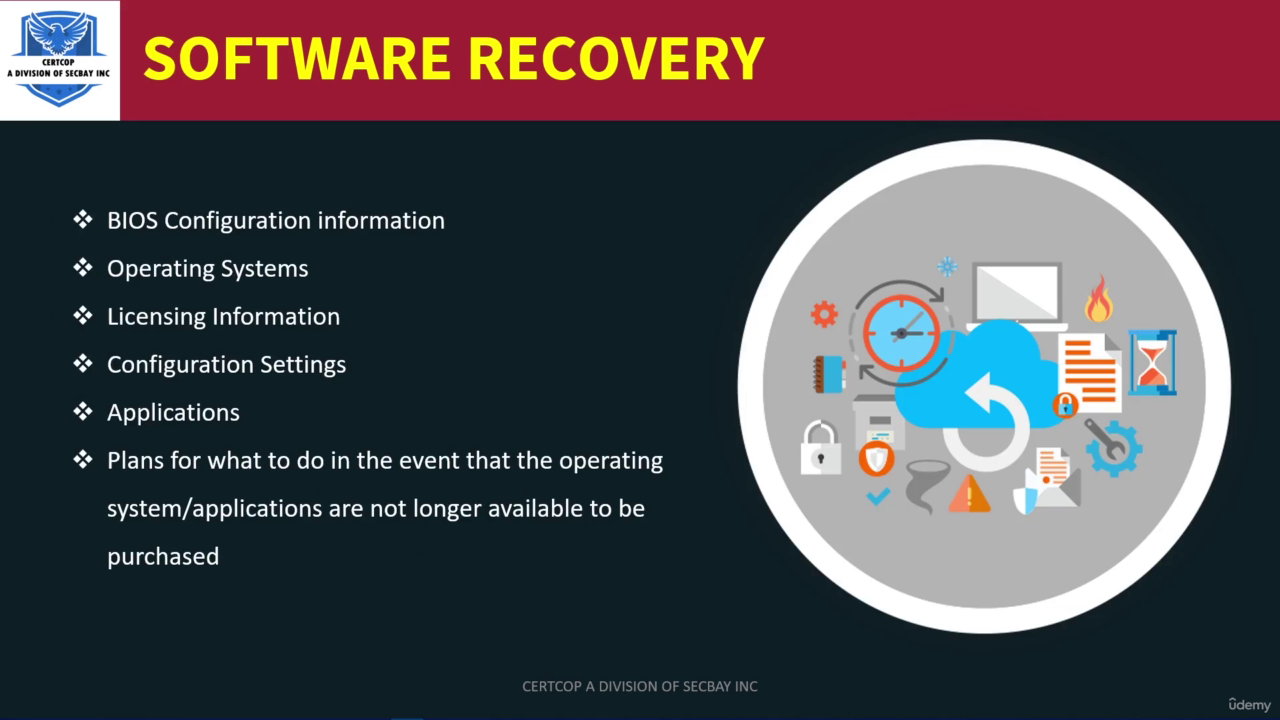 CERTCOP
A DIVISION OF SECBAY INC

SOFTWARE RECOVERY

❖ BIOS Configuration information
❖ Operating Systems
❖ Licensing Information
❖ Configuration Settings
❖ Applications
❖ Plans for what to do in the event that the operating system/applications are not longer available to be purchased

CERTCOP A DIVISION OF SECBAY INC

ûdemy